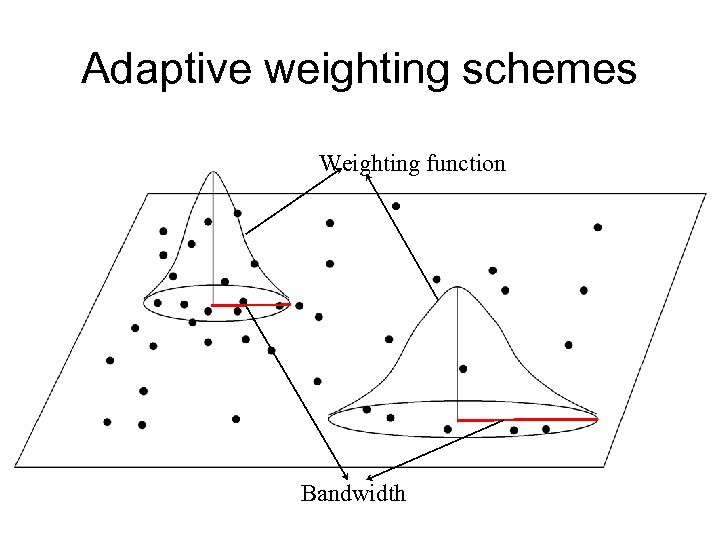 Adaptive weighting schemes

Weighting function

Bandwidth